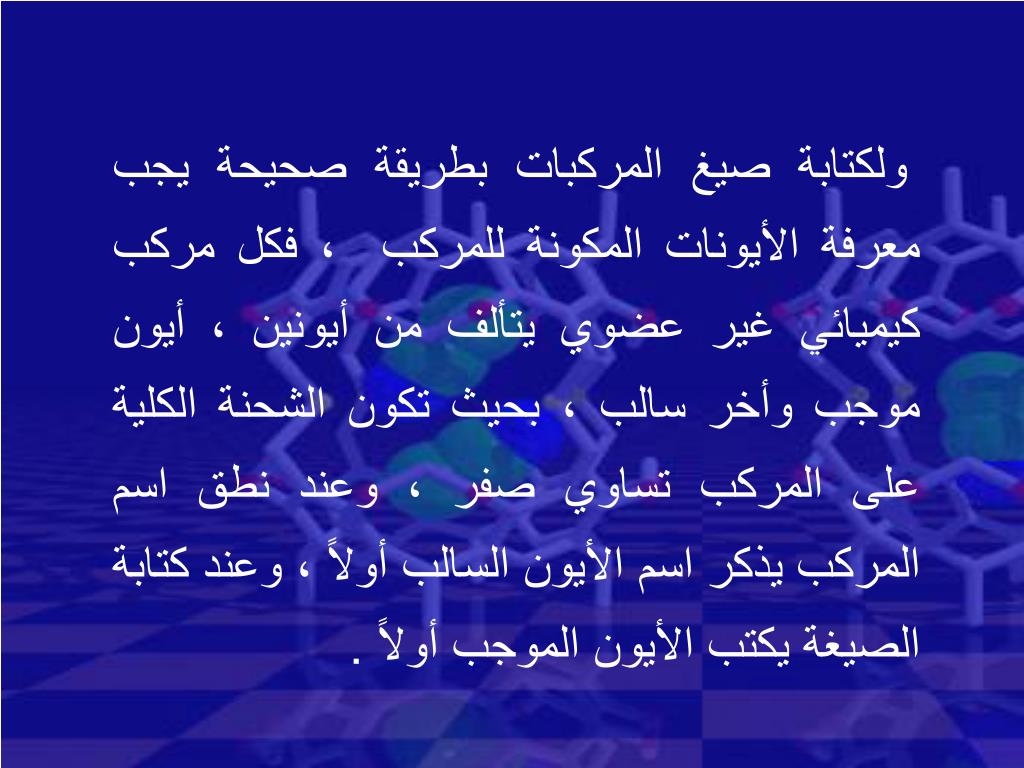 ولكتابة صيغ المركبات بطريقة صحيحة يجب معرفة الأيونات المكونة للمركب ، فكل مركب كيميائي غير عضوي يتألف من أيونين ، أيون موجب وأخر سالب ، بحيث تكون الشحنة الكلية على المركب تساوي صفر ، وعند نطق اسم المركب يذكر اسم الأيون السالب أولاً ، وعند كتابة الصيغة يكتب الأيون الموجب أولاً .